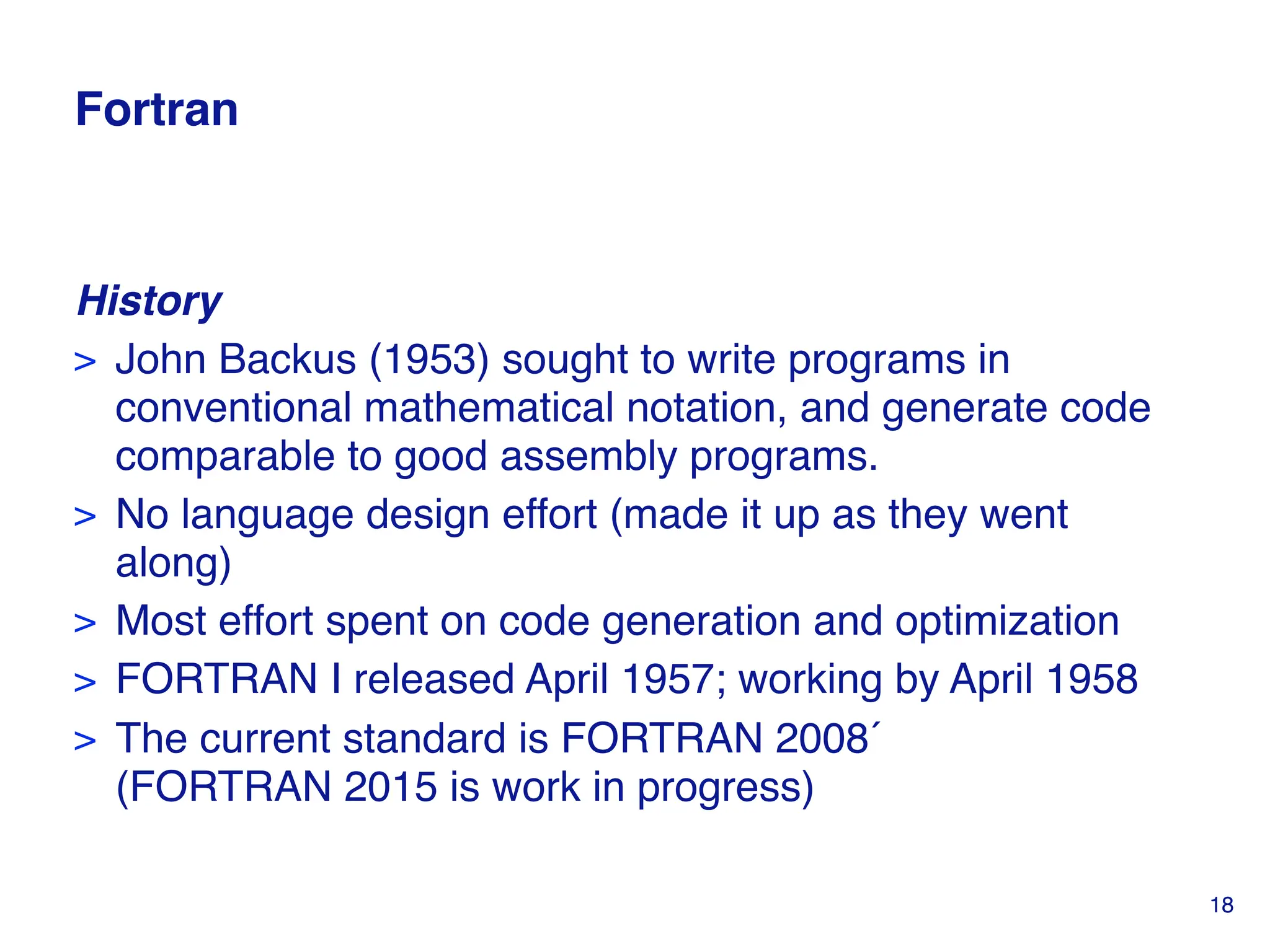 Fortran

History

> John Backus (1953) sought to write programs in conventional mathematical notation, and generate code comparable to good assembly programs.

> No language design effort (made it up as they went along)

> Most effort spent on code generation and optimization

> FORTRAN I released April 1957; working by April 1958

> The current standard is FORTRAN 2008´ (FORTRAN 2015 is work in progress)

18